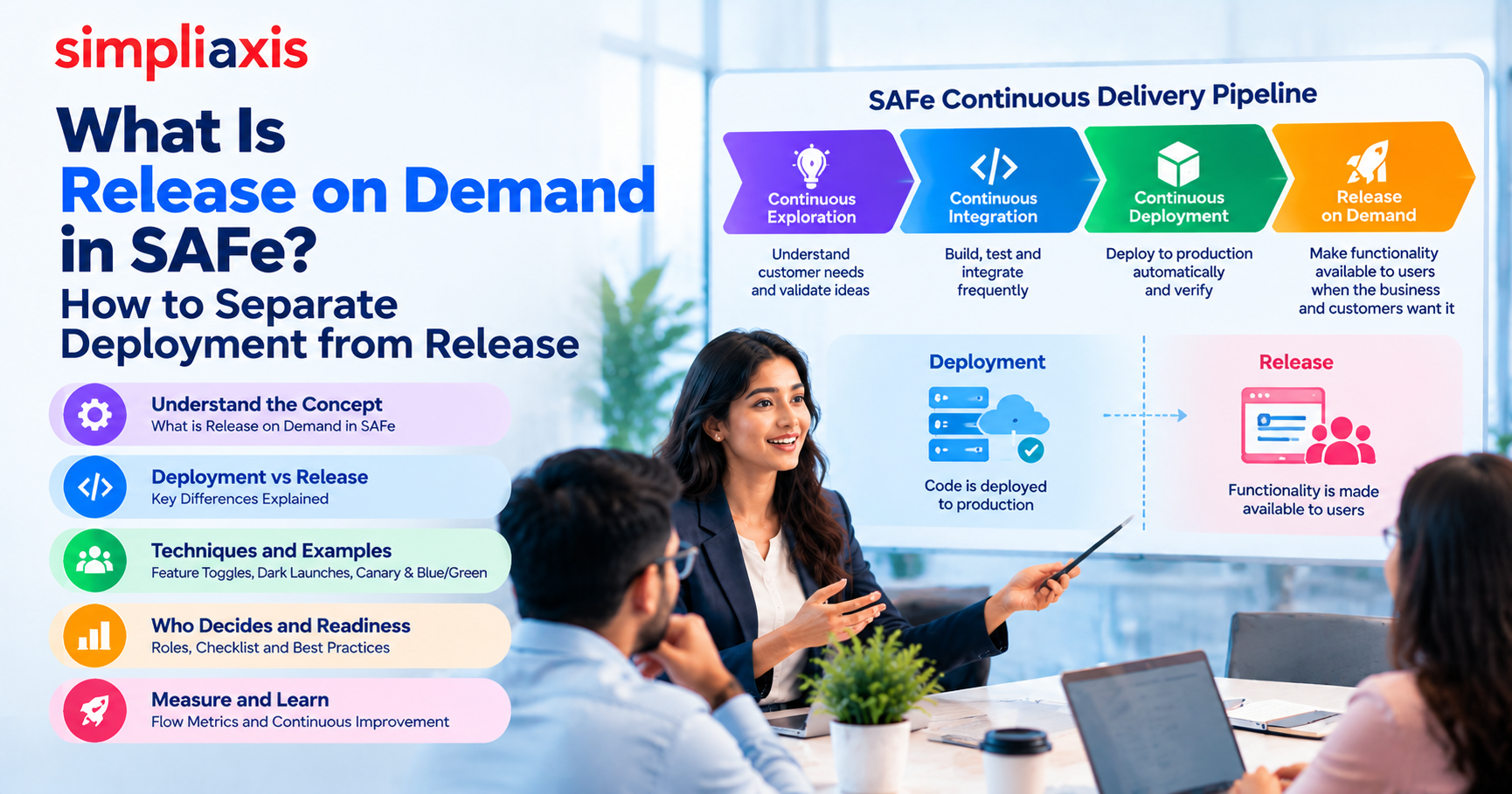 simpliaxis

What Is Release on Demand in SAFe?

How to Separate Deployment from Release

Understand the Concept
What is Release on Demand in SAFe

Deployment vs Release
Key Differences Explained

Techniques and Examples
Feature Toggles, Dark Launches, Canary & Blue/Green

Who Decides and Readiness
Roles, Checklist and Best Practices

Measure and Learn
Flow Metrics and Continuous Improvement

SAFe Continuous Delivery Pipeline

Continuous Exploration
Understand customer needs and validate ideas

Continuous Integration
Build, test and integrate frequently

Continuous Deployment
Deploy to production automatically and verify

Release on Demand
Make functionality available to users when the business and customers want it

Deployment
Code is deployed to production

Release
Functionality is made available to users